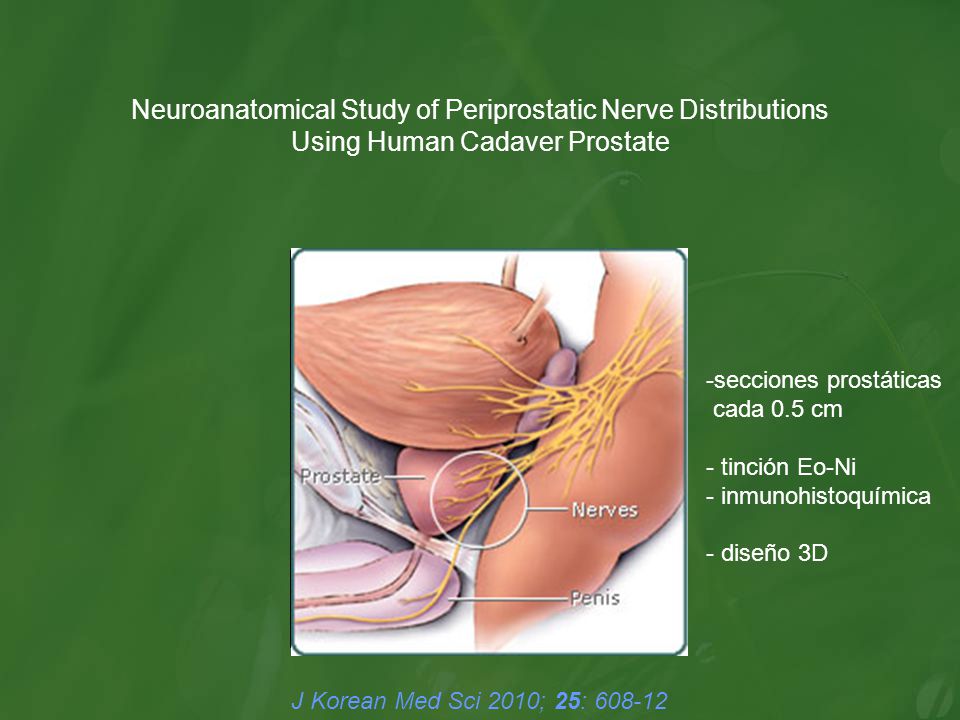 Neuroanatomical Study of Periprostatic Nerve Distributions Using Human Cadaver Prostate

Prostate
Nerves
Penis

-secciones prostáticas cada 0.5 cm

- tinción Eo-Ni
- inmunohistoquímica

- diseño 3D

J Korean Med Sci 2010; 25: 608-12